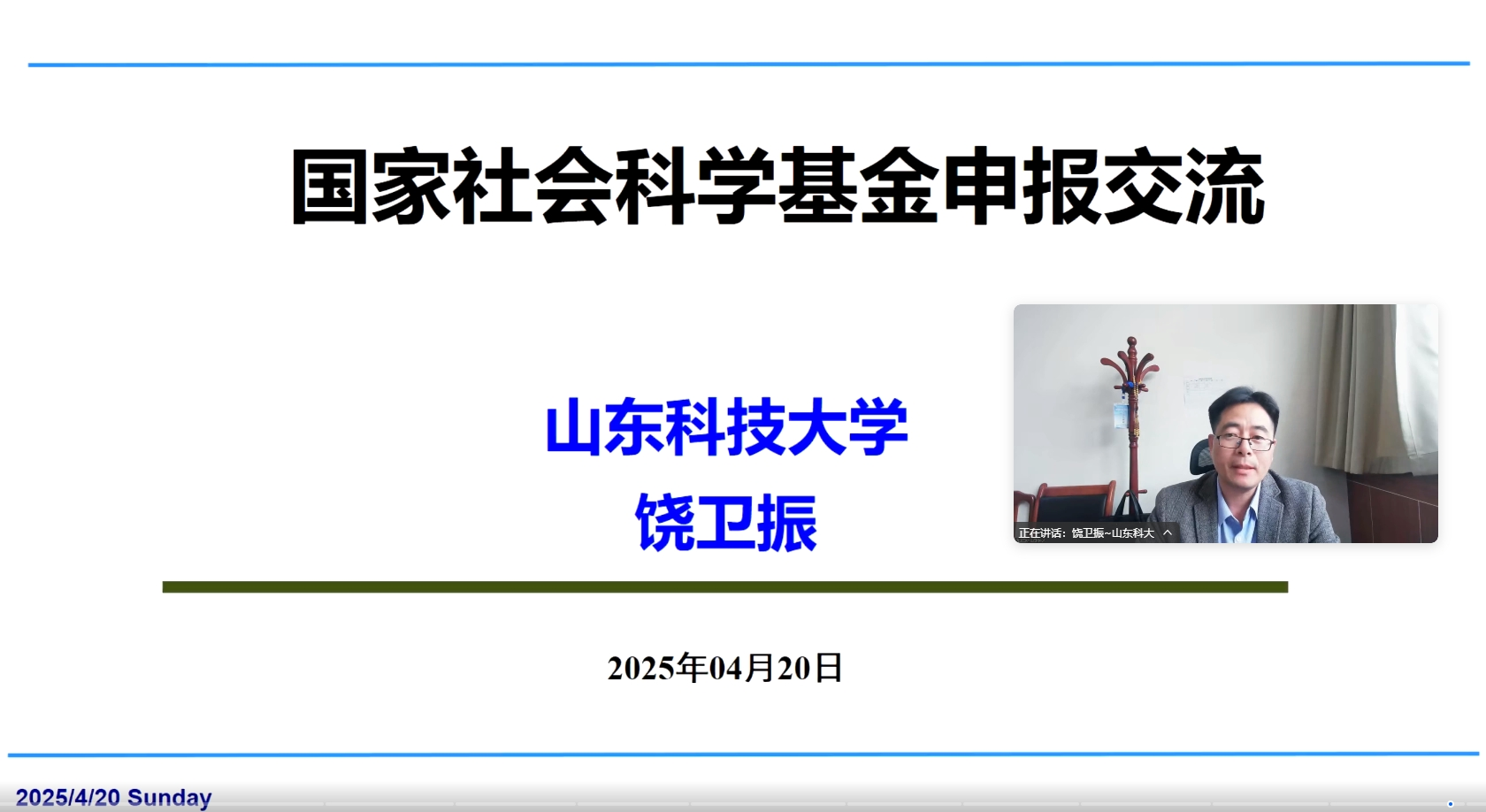 国家社会科学基金申报交流

山东科技大学
饶卫振

正在讲话：饶卫振~山东科大

2025年04月20日

2025/4/20 Sunday